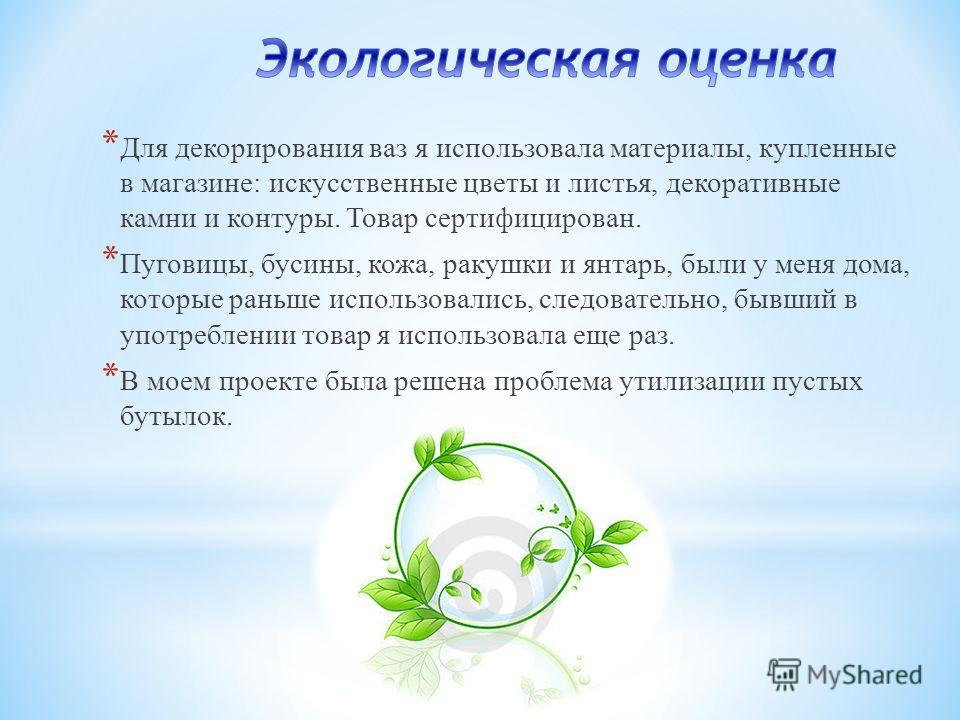 Экологическая оценка

* Для декорирования ваз я использовала материалы, купленные в магазине: искусственные цветы и листья, декоративные камни и контуры. Товар сертифицирован.

* Пуговицы, бусины, кожа, ракушки и янтарь, были у меня дома, которые раньше использовались, следовательно, бывший в употреблении товар я использовала еще раз.

* В моем проекте была решена проблема утилизации пустых бутылок.

MyShared